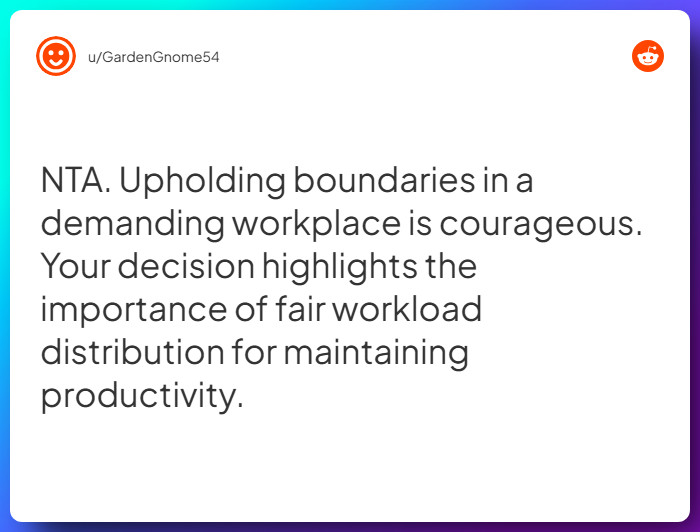 u/GardenGnome54

NTA. Upholding boundaries in a demanding workplace is courageous. Your decision highlights the importance of fair workload distribution for maintaining productivity.